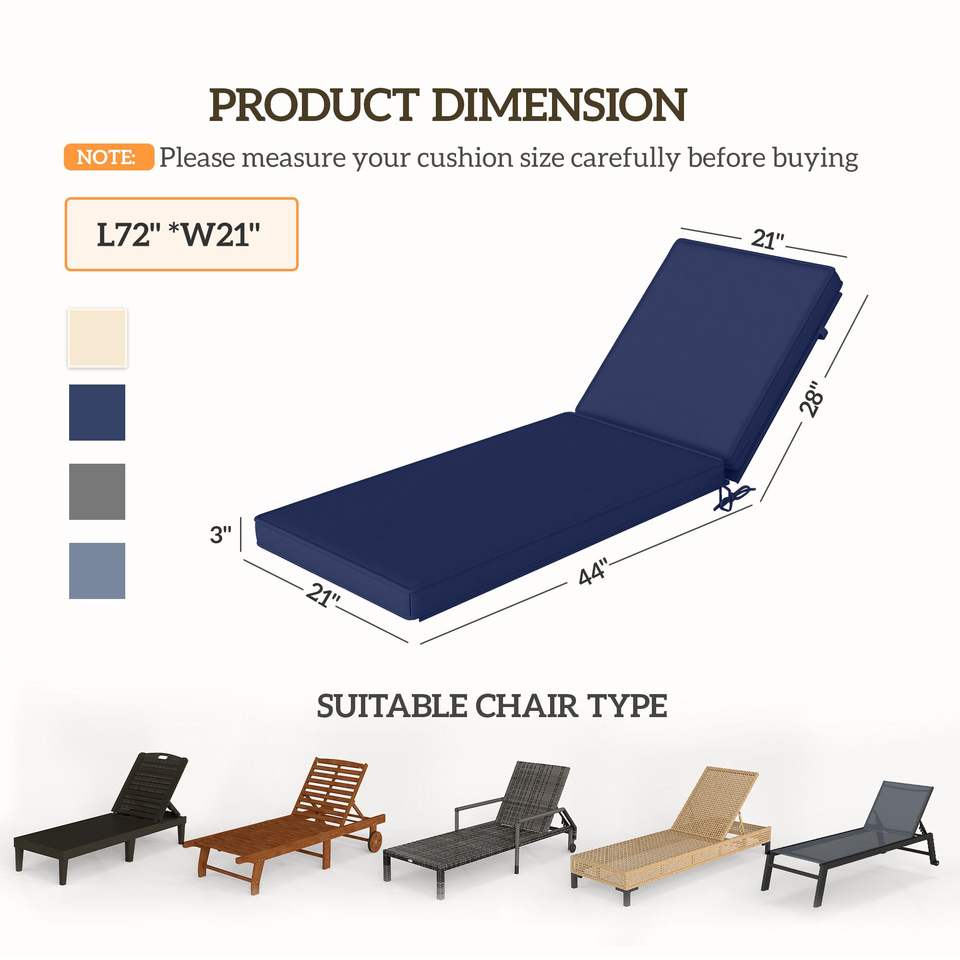 PRODUCT DIMENSION

NOTE: Please measure your cushion size carefully before buying

L72" *W21"

21"

28"

3"

21"

44"

SUITABLE CHAIR TYPE